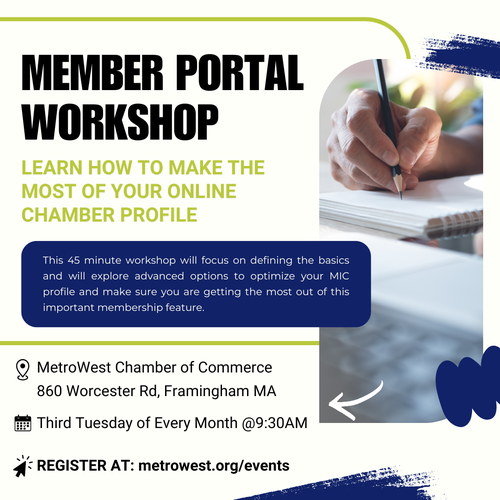 MEMBER PORTAL WORKSHOP

LEARN HOW TO MAKE THE MOST OF YOUR ONLINE CHAMBER PROFILE

This 45 minute workshop will focus on defining the basics and will explore advanced options to optimize your MIC profile and make sure you are getting the most out of this important membership feature.

MetroWest Chamber of Commerce
860 Worcester Rd, Framingham MA

Third Tuesday of Every Month @9:30AM

REGISTER AT: metrowest.org/events